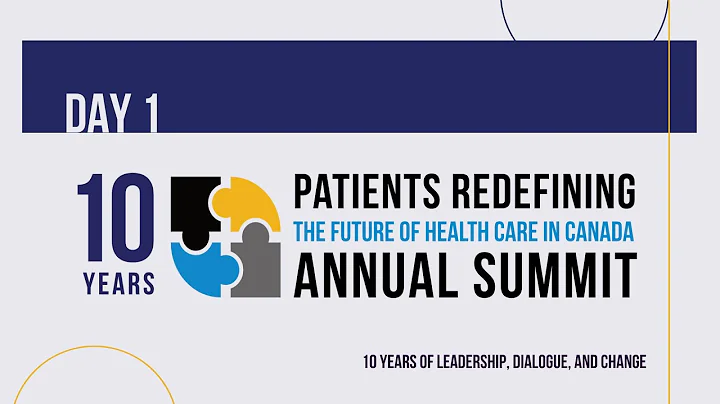 DAY 1

10 YEARS

PATIENTS REDEFINING
THE FUTURE OF HEALTH CARE IN CANADA
ANNUAL SUMMIT

10 YEARS OF LEADERSHIP, DIALOGUE, AND CHANGE